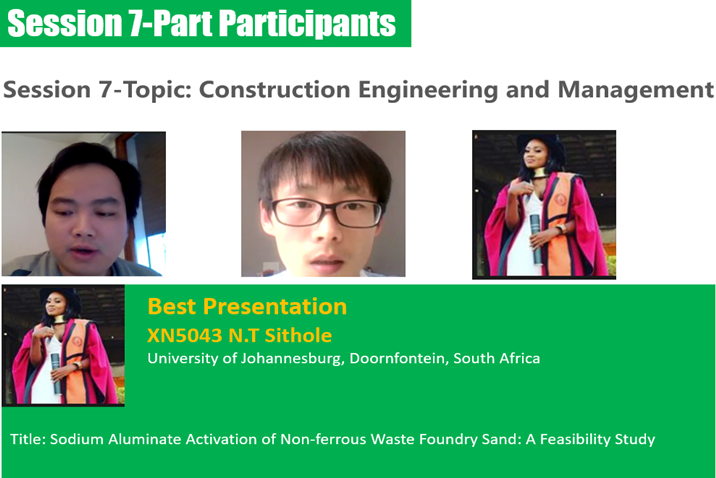 Session 7-Part Participants

Session 7-Topic: Construction Engineering and Management

Best Presentation
XN5043 N.T Sithole
University of Johannesburg, Doornfontein, South Africa

Title: Sodium Aluminate Activation of Non-ferrous Waste Foundry Sand: A Feasibility Study